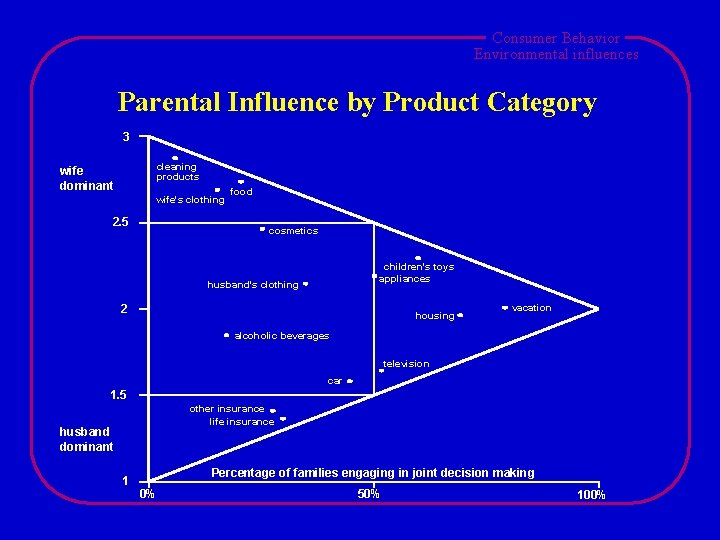 Consumer Behavior
Environmental influences

Parental Influence by Product Category

3
wife dominant
cleaning products
food
wife's clothing
2.5
cosmetics
children's toys
appliances
husband's clothing
2
vacation
housing
alcoholic beverages
television
car
1.5
other insurance
life insurance
husband dominant
Percentage of families engaging in joint decision making
1
0%
50%
100%